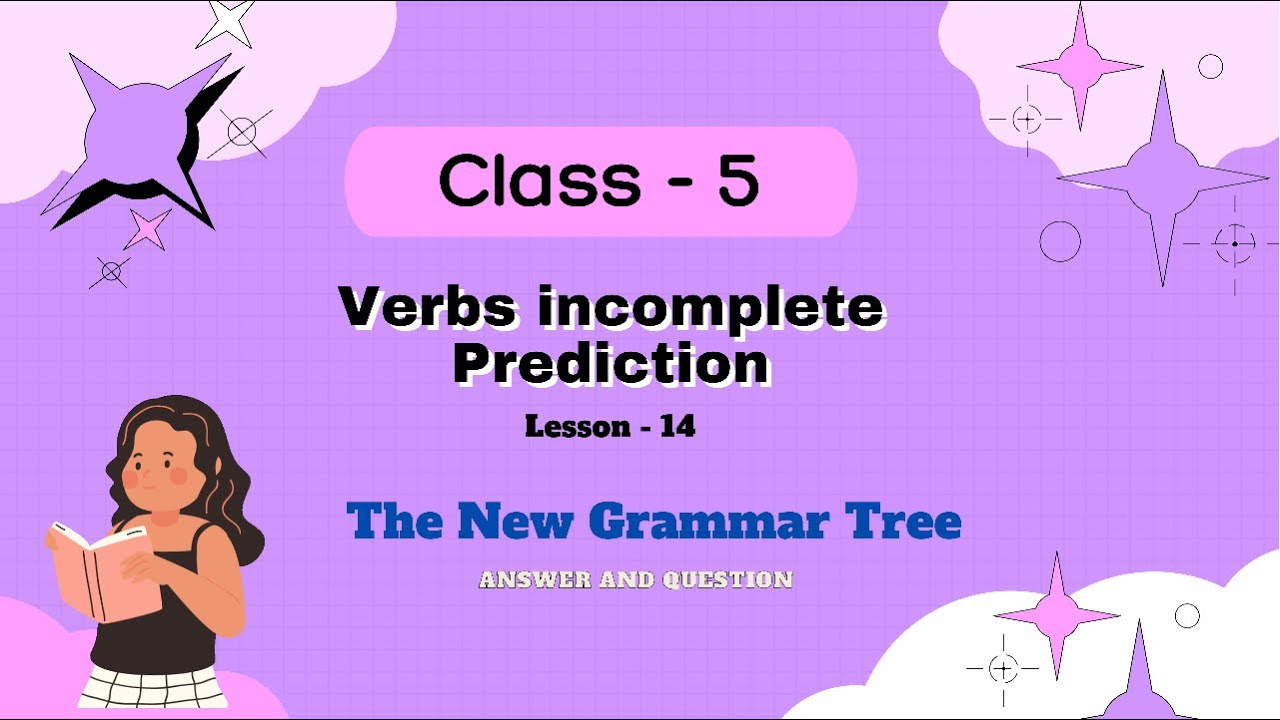 Class - 5

Verbs incomplete Prediction

Lesson - 14

The New Grammar Tree

ANSWER AND QUESTION